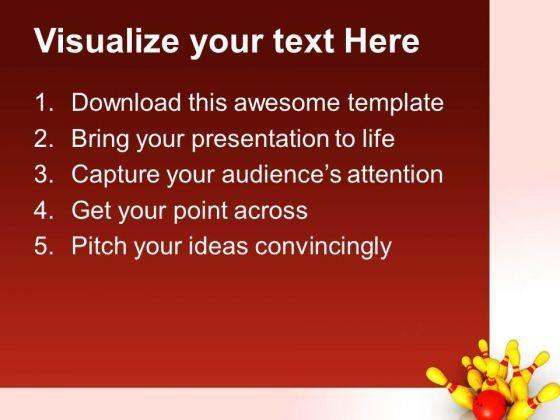 Visualize your text Here

1. Download this awesome template
2. Bring your presentation to life
3. Capture your audience's attention
4. Get your point across
5. Pitch your ideas convincingly